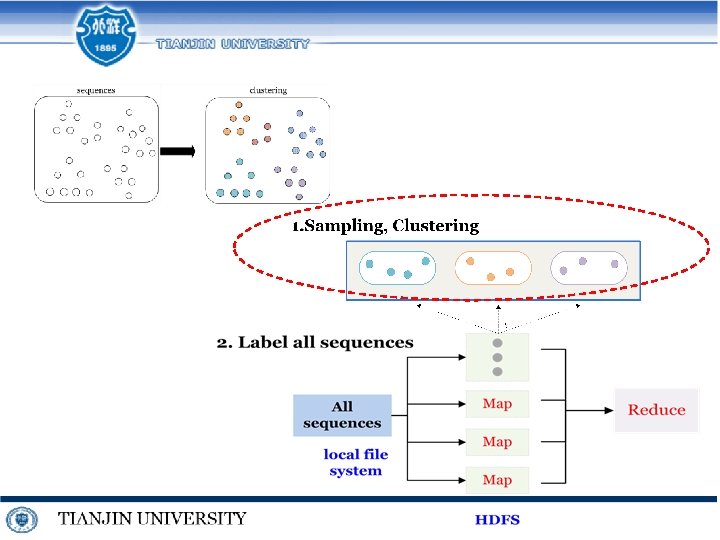 北洋
1895
TIANJIN UNIVERSITY

sequences

clustering

1.Sampling, Clustering

2. Label all sequences

All sequences

local file system

Map

Map

Map

Reduce

TIANJIN UNIVERSITY

HDFS